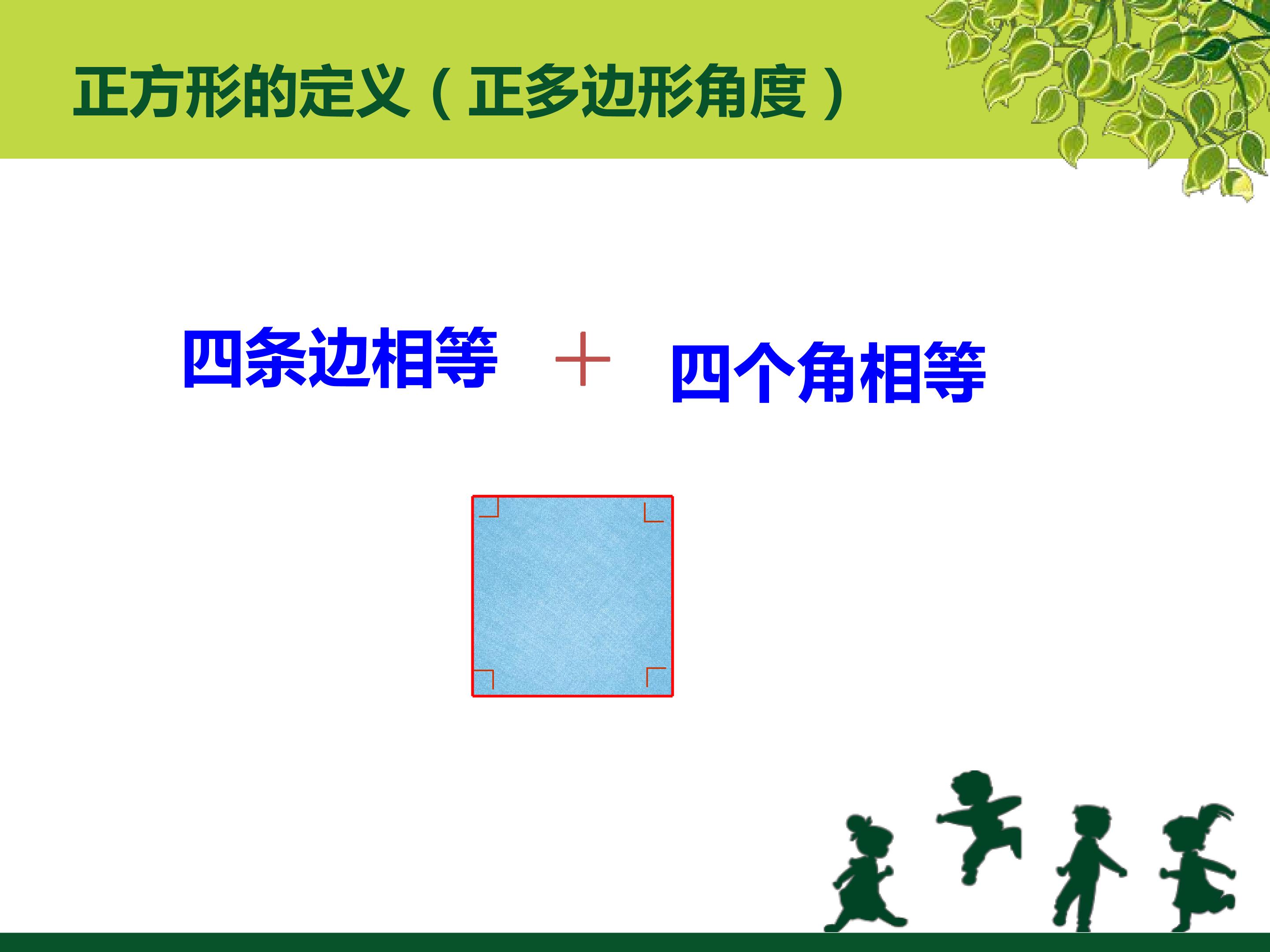 正方形的定义（正多边形角度）

四条边相等 + 四个角相等